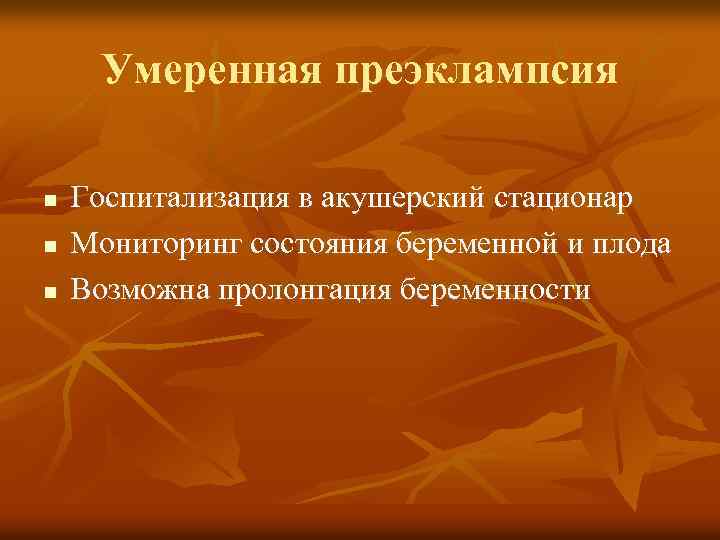 Умеренная преэклампсия

- Госпитализация в акушерский стационар
- Мониторинг состояния беременной и плода
- Возможна пролонгация беременности